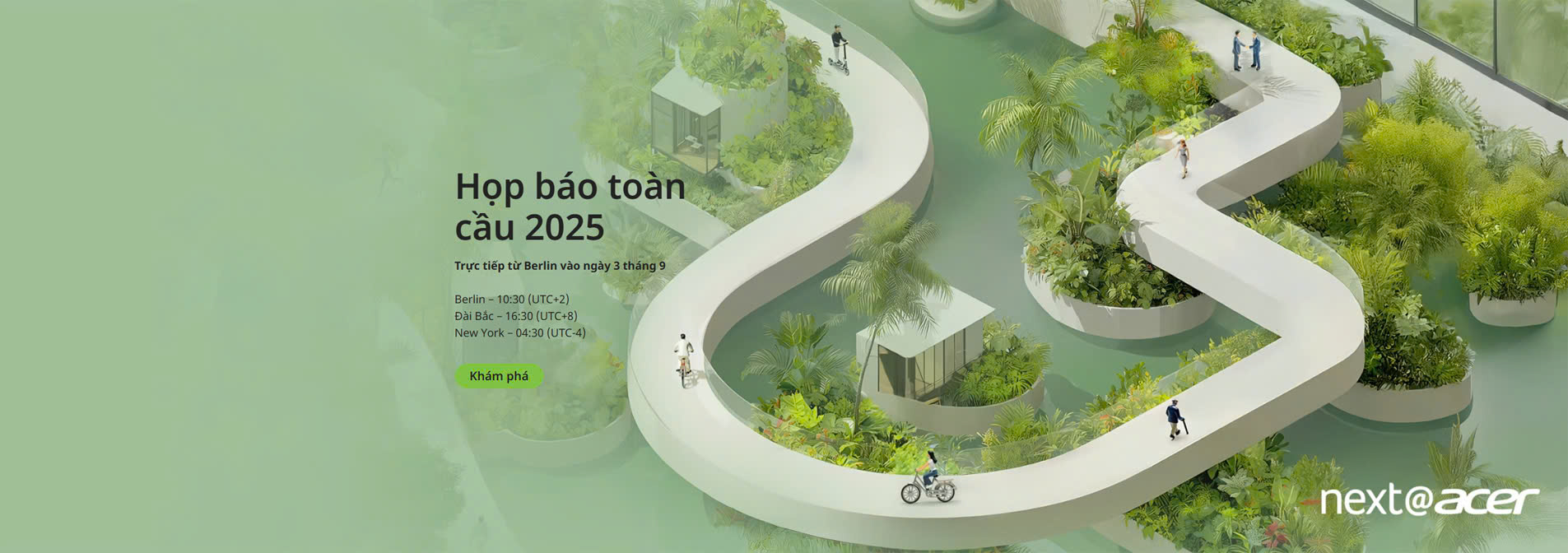 Họp báo toàn cầu 2025

Trực tiếp từ Berlin vào ngày 3 tháng 9

Berlin – 10:30 (UTC+2)
Đài Bắc – 16:30 (UTC+8)
New York – 04:30 (UTC-4)

Khám phá

next@acer